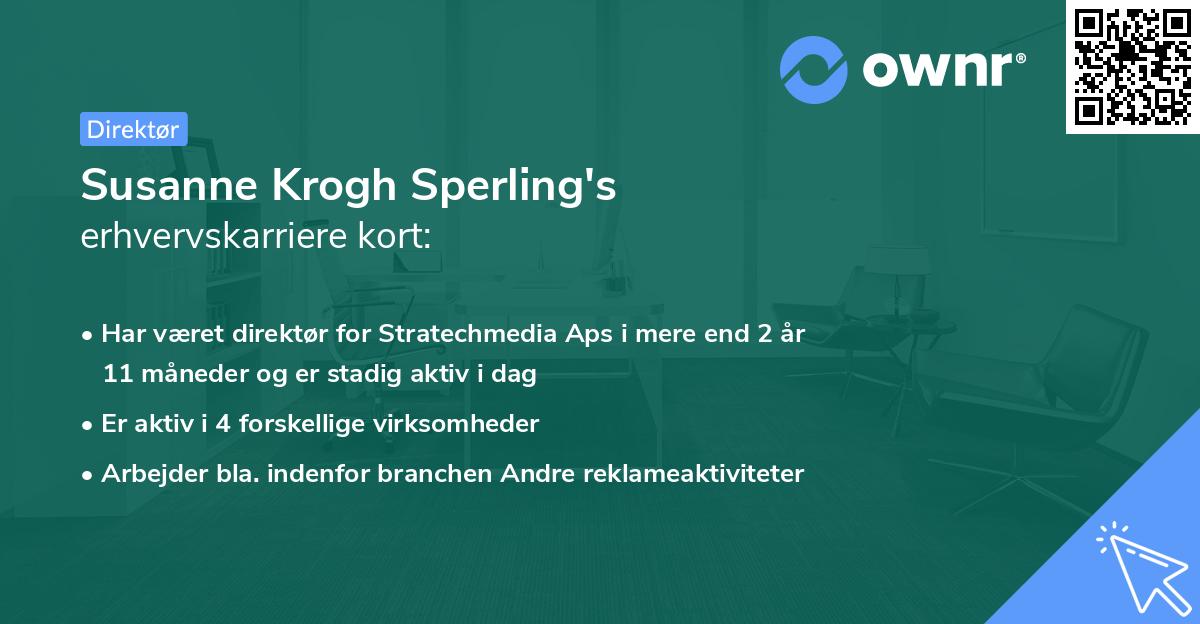 ownr®

Direktør

Susanne Krogh Sperling's
erhvervskarriere kort:

• Har været direktør for Stratechmedia Aps i mere end 2 år 11 måneder og er stadig aktiv i dag

• Er aktiv i 4 forskellige virksomheder

• Arbejder bla. indenfor branchen Andre reklameaktiviteter